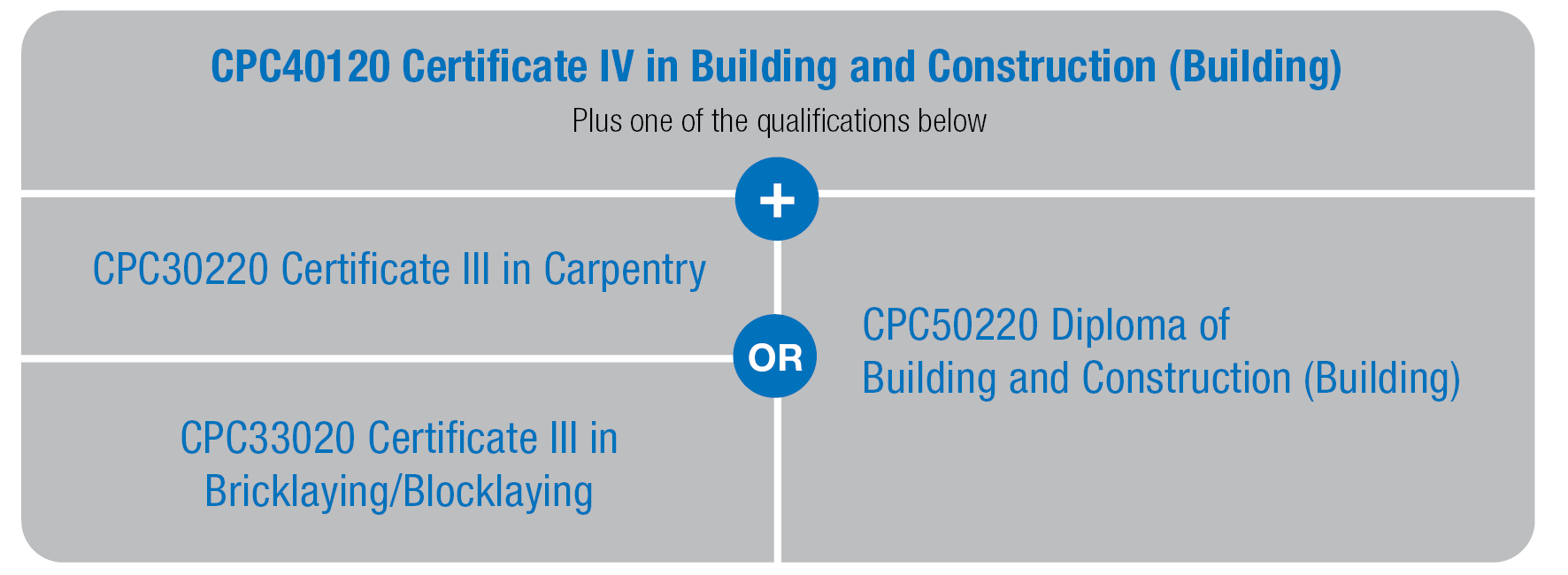 CPC40120 Certificate IV in Building and Construction (Building)

Plus one of the qualifications below

+

CPC30220 Certificate III in Carpentry

OR

CPC33020 Certificate III in Bricklaying/Blocklaying

CPC50220 Diploma of Building and Construction (Building)